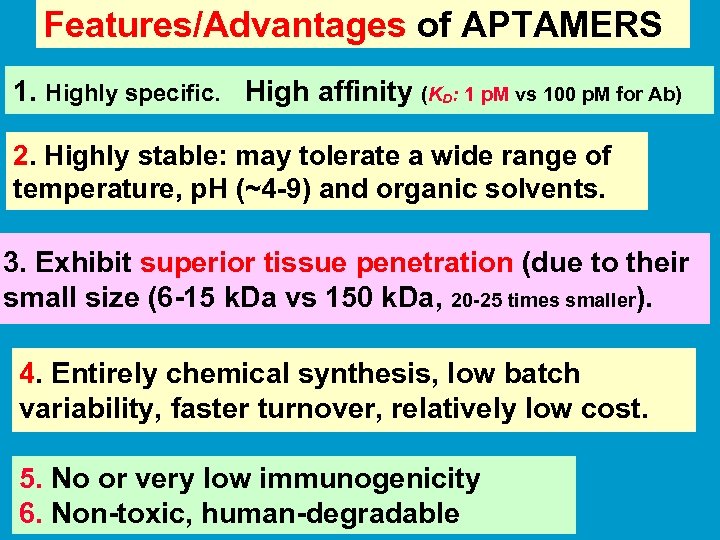 Features/Advantages of APTAMERS

1. Highly specific. High affinity ($K_D$: 1 pM vs 100 pM for Ab)

2. Highly stable: may tolerate a wide range of temperature, pH (~4-9) and organic solvents.

3. Exhibit superior tissue penetration (due to their small size (6-15 kDa vs 150 kDa, 20-25 times smaller).

4. Entirely chemical synthesis, low batch variability, faster turnover, relatively low cost.

5. No or very low immunogenicity
6. Non-toxic, human-degradable